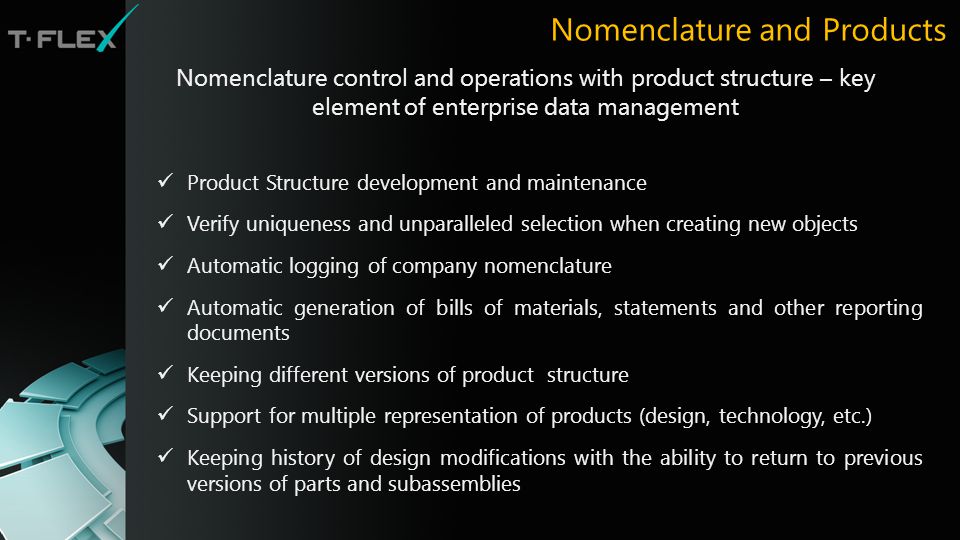 T·FLEX

Nomenclature and Products

Nomenclature control and operations with product structure – key element of enterprise data management

✓ Product Structure development and maintenance

✓ Verify uniqueness and unparalleled selection when creating new objects

✓ Automatic logging of company nomenclature

✓ Automatic generation of bills of materials, statements and other reporting documents

✓ Keeping different versions of product structure

✓ Support for multiple representation of products (design, technology, etc.)

✓ Keeping history of design modifications with the ability to return to previous versions of parts and subassemblies